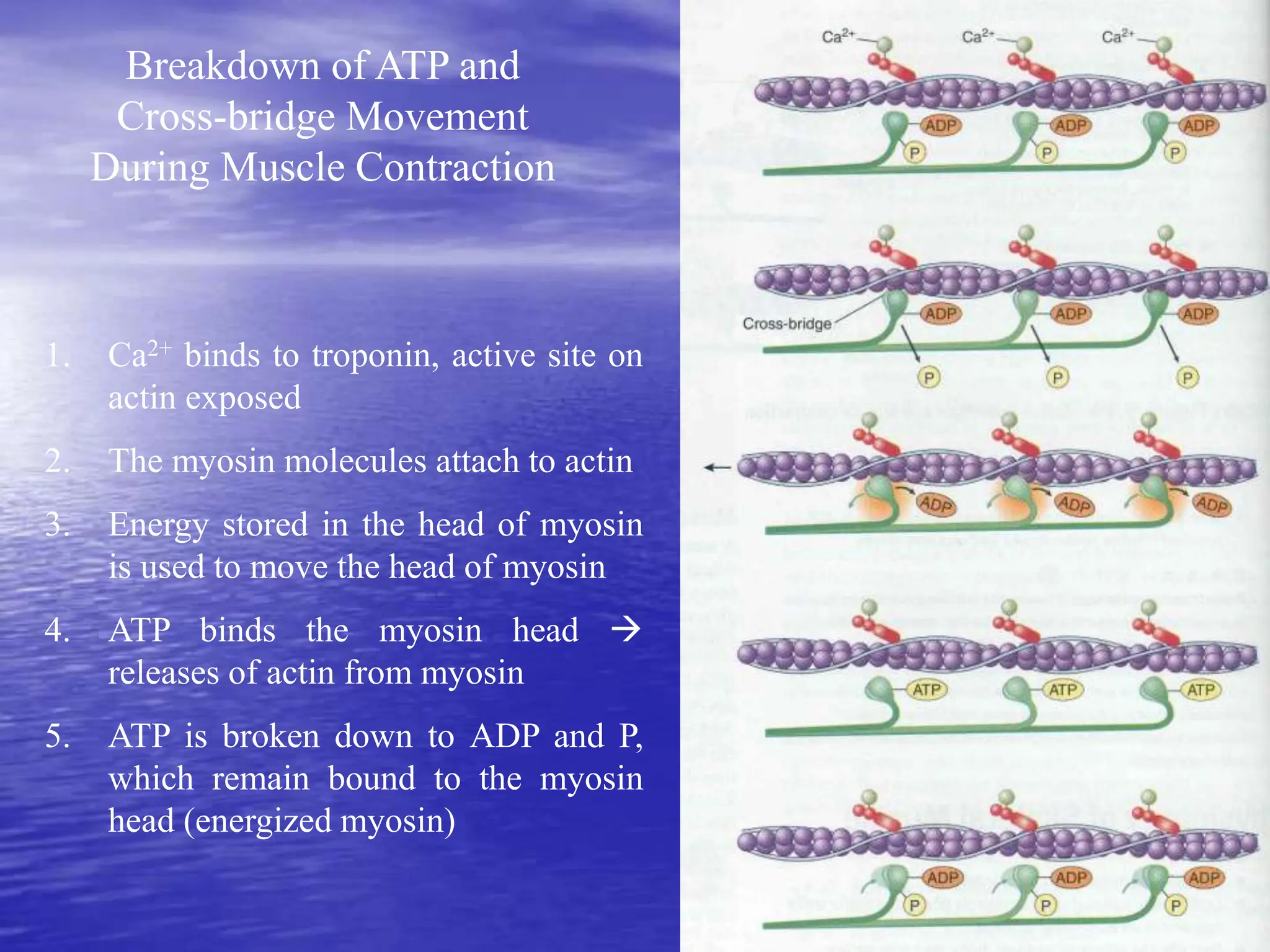 Breakdown of ATP and Cross-bridge Movement During Muscle Contraction

1. $Ca^{2+}$ binds to troponin, active site on actin exposed

2. The myosin molecules attach to actin

3. Energy stored in the head of myosin is used to move the head of myosin

4. ATP binds the myosin head → releases of actin from myosin

5. ATP is broken down to ADP and P, which remain bound to the myosin head (energized myosin)

$Ca^{2+}$ $Ca^{2+}$ $Ca^{2+}$
ADP ADP ADP
P P P

Cross-bridge
ADP ADP ADP
P P P

ADP ADP ADP

ATP ATP ATP

ADP ADP ADP
P P P